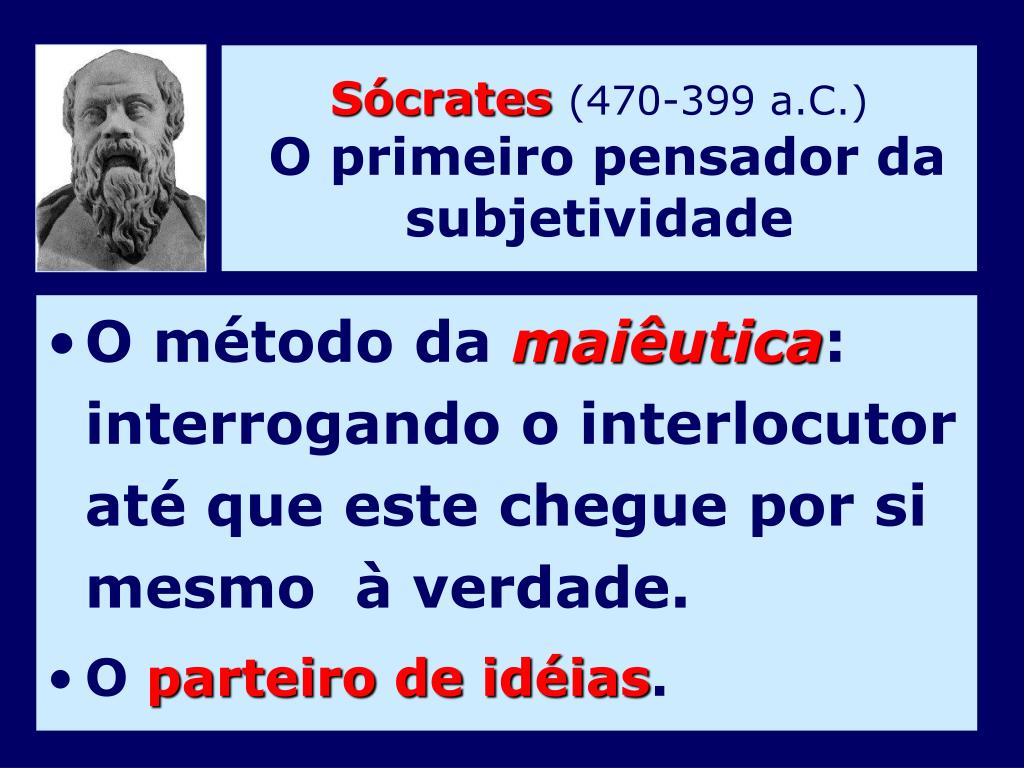 Sócrates (470-399 a.C.)
O primeiro pensador da subjetividade

• O método da maiêutica: interrogando o interlocutor até que este chegue por si mesmo à verdade.
• O parteiro de idéias.